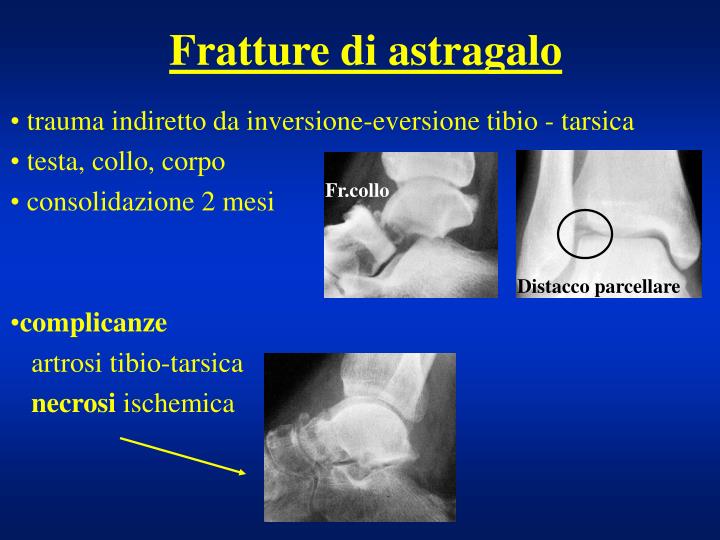 Fratture di astragalo

• trauma indiretto da inversione-eversione tibio - tarsica
• testa, collo, corpo
• consolidazione 2 mesi

Fr.collo

Distacco parcellare

•complicanze
artrosi tibio-tarsica
necrosi ischemica